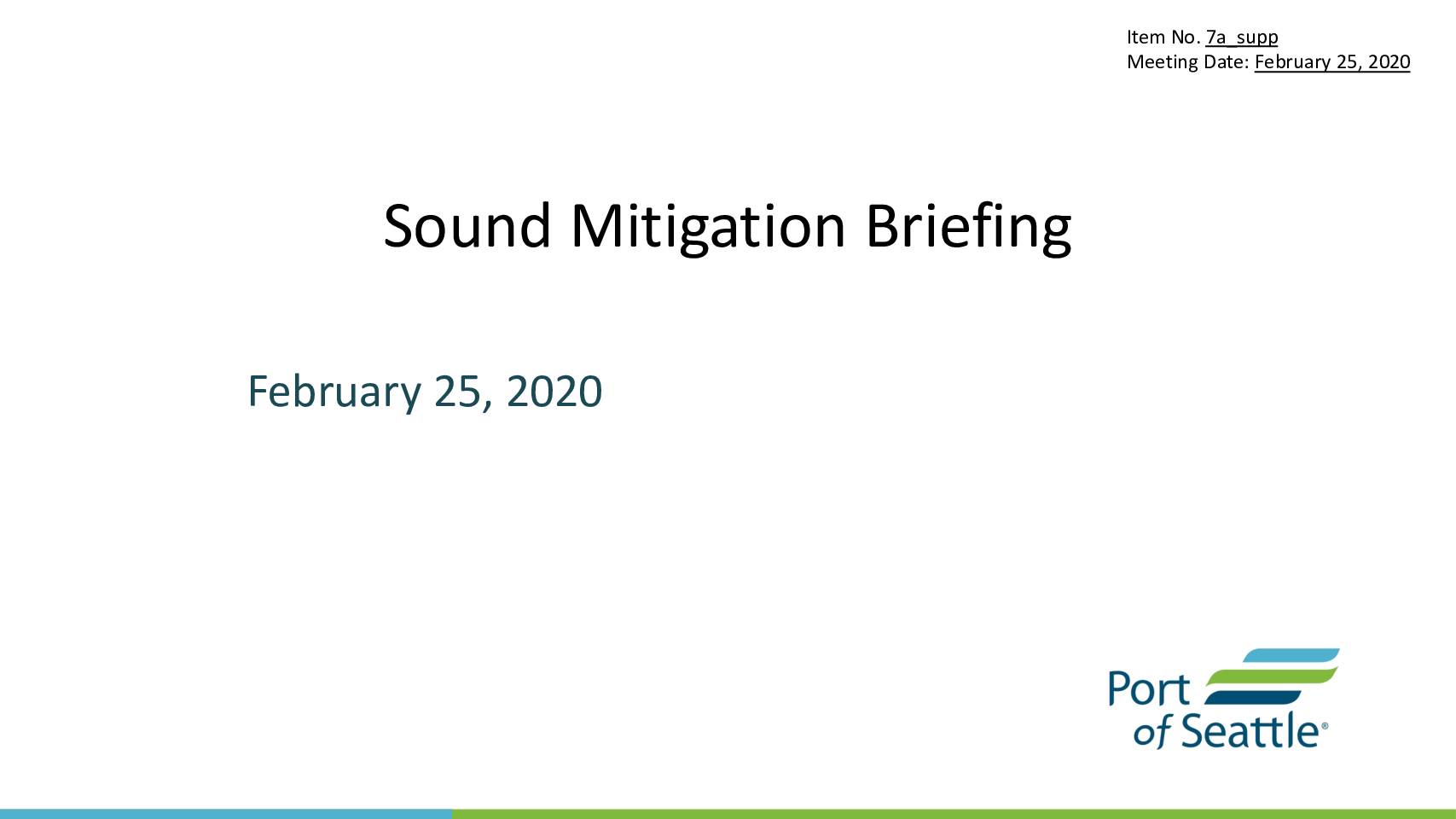 Item No. 7a_supp
Meeting Date: February 25, 2020

Sound Mitigation Briefing

February 25, 2020

Port of Seattle®